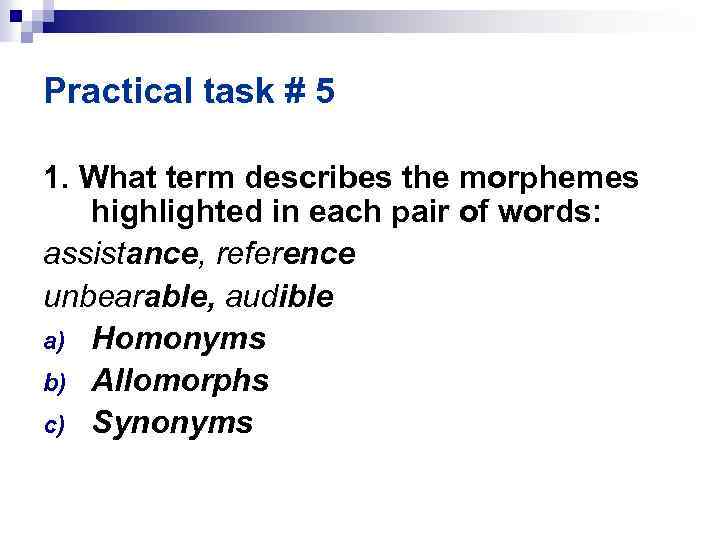 Practical task # 5

1. What term describes the morphemes highlighted in each pair of words:

assistance, reference

unbearable, audible

a) Homonyms

b) Allomorphs

c) Synonyms